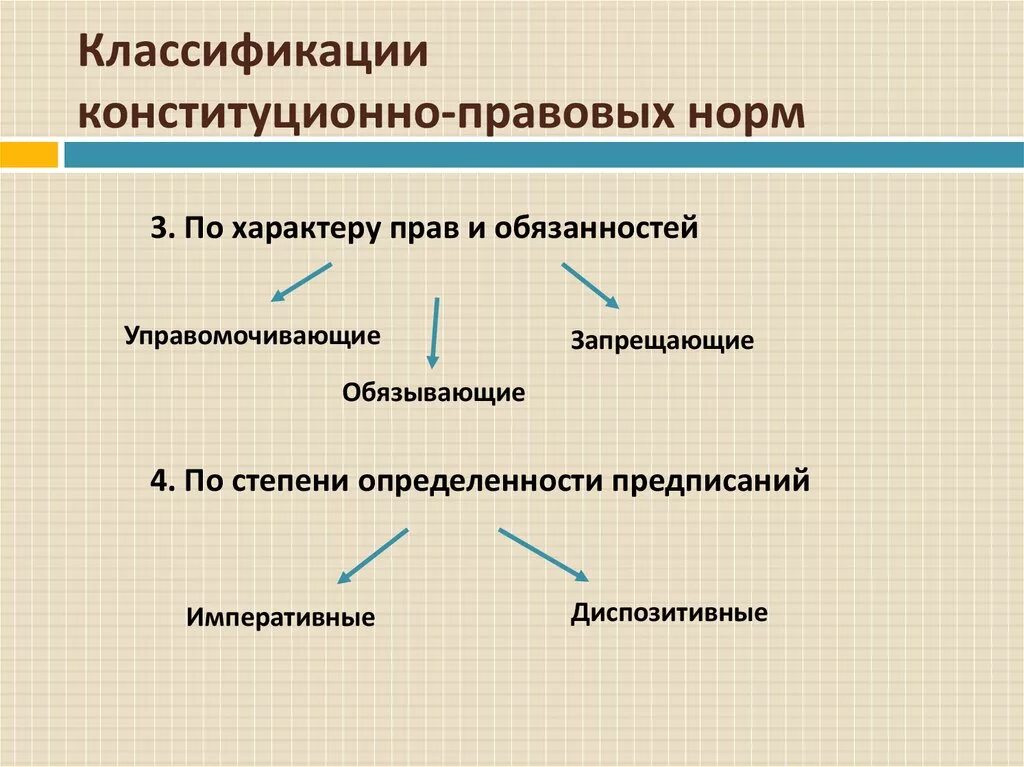 Классификации конституционно-правовых норм

3. По характеру прав и обязанностей

Управомочивающие

Обязывающие

Запрещающие

4. По степени определенности предписаний

Императивные

Диспозитивные